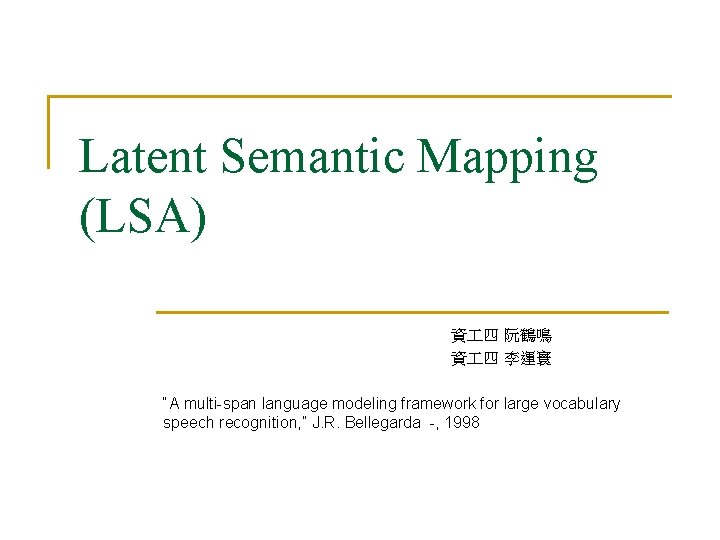 Latent Semantic Mapping (LSA)

資工四 阮鶴鳴
資工四 李運寰

"A multi-span language modeling framework for large vocabulary speech recognition," J.R. Bellegarda -, 1998